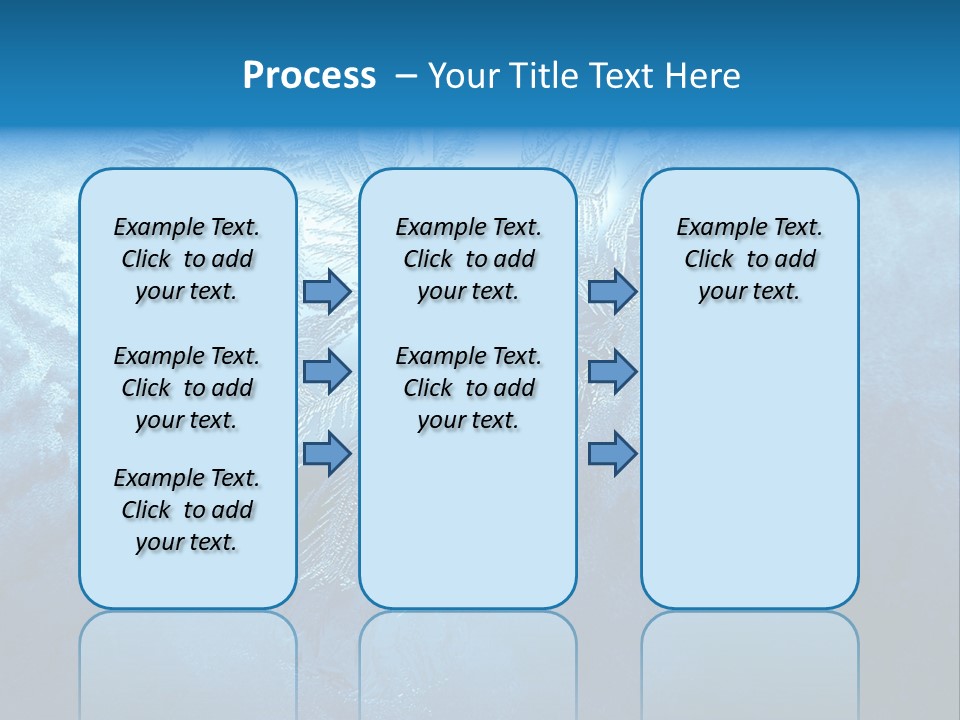 Process – Your Title Text Here

Example Text. Click to add your text.

Example Text. Click to add your text.

Example Text. Click to add your text.

Example Text. Click to add your text.

Example Text. Click to add your text.

Example Text. Click to add your text.